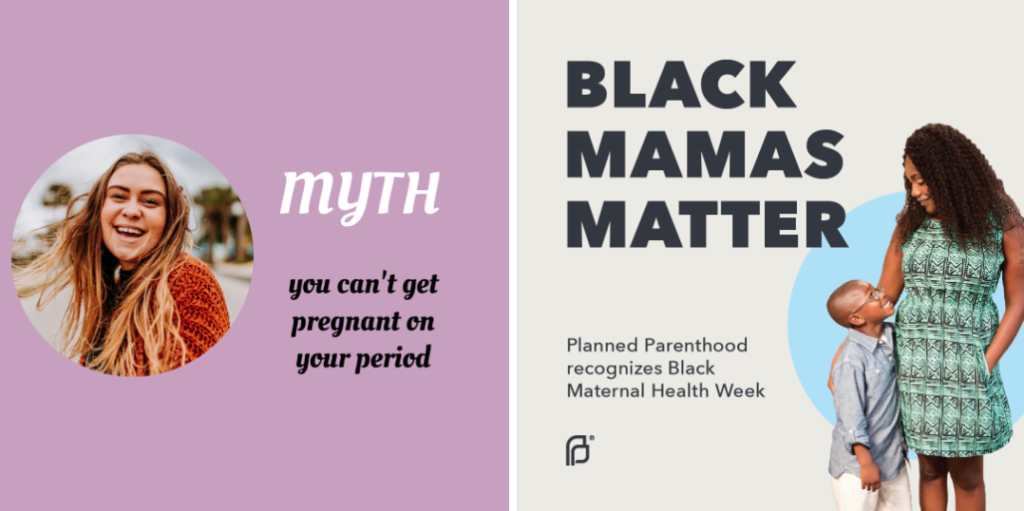 MYTH

you can't get pregnant on your period

BLACK MAMAS MATTER

Planned Parenthood recognizes Black Maternal Health Week